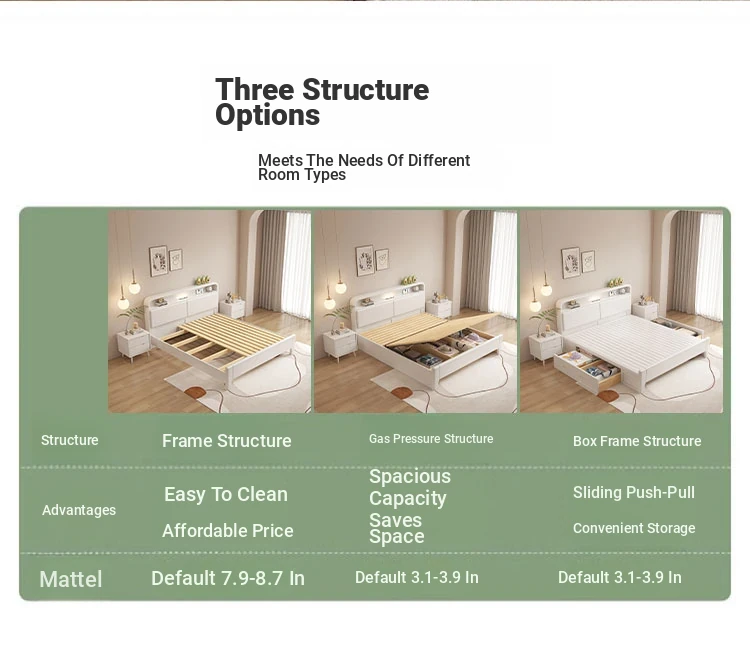 Three Structure Options

Meets The Needs Of Different Room Types

| Structure | Frame Structure | Gas Pressure Structure | Box Frame Structure |
|---|---|---|---|
| Advantages | Easy To Clean<br>Affordable Price | Spacious Capacity<br>Saves Space | Sliding Push-Pull<br>Convenient Storage |
| Mattel | Default 7.9-8.7 In | Default 3.1-3.9 In | Default 3.1-3.9 In |